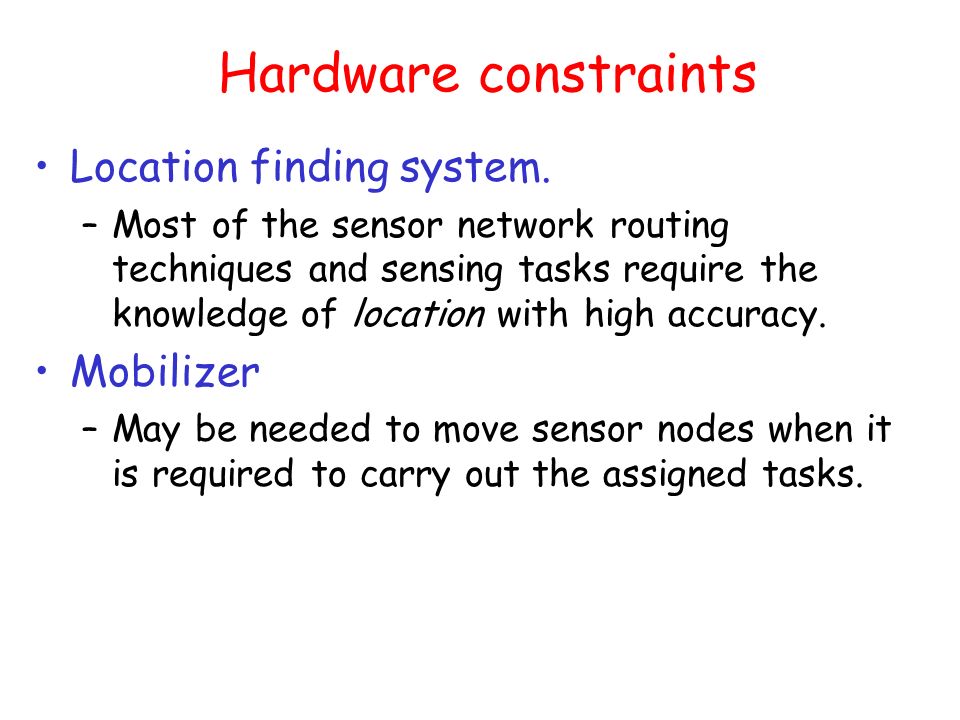 Hardware constraints

• Location finding system.
– Most of the sensor network routing techniques and sensing tasks require the knowledge of location with high accuracy.

• Mobilizer
– May be needed to move sensor nodes when it is required to carry out the assigned tasks.